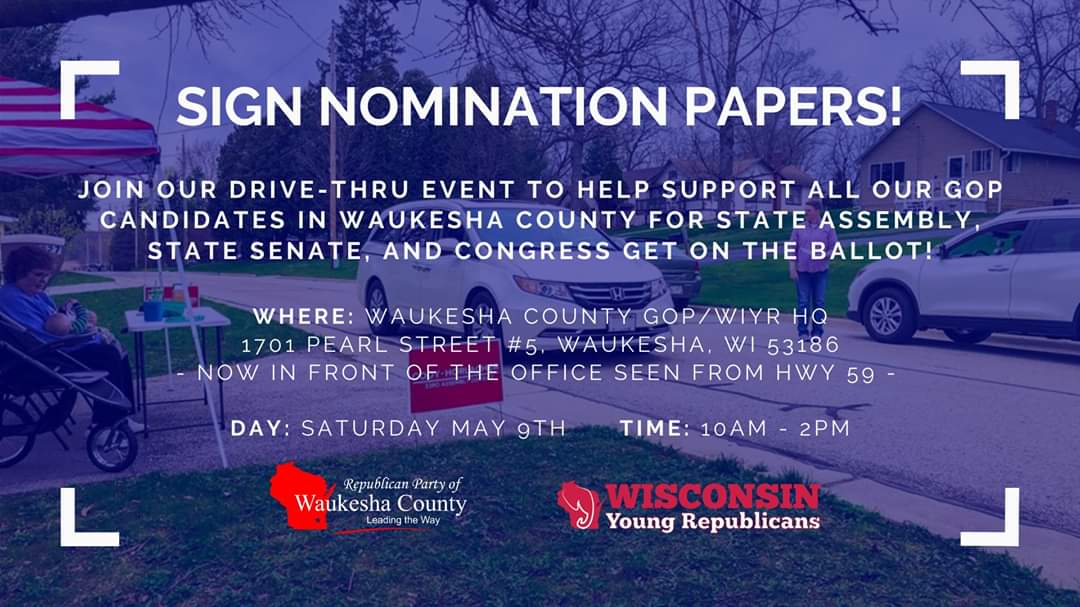 SIGN NOMINATION PAPERS!

JOIN OUR DRIVE-THRU EVENT TO HELP SUPPORT ALL OUR GOP CANDIDATES IN WAUKESHA COUNTY FOR STATE ASSEMBLY, STATE SENATE, AND CONGRESS GET ON THE BALLOT!

WHERE: WAUKESHA COUNTY GOP/WIYR HQ
1701 PEARL STREET #5, WAUKESHA, WI 53186
- NOW IN FRONT OF THE OFFICE SEEN FROM HWY 59 -

DAY: SATURDAY MAY 9TH TIME: 10AM - 2PM

Republican Party of Waukesha County Leading the Way

WISCONSIN Young Republicans